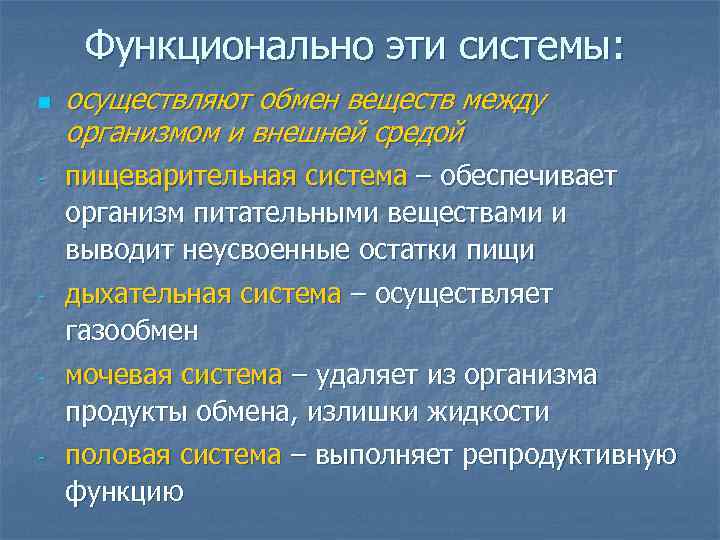 Функционально эти системы:

осуществляют обмен веществ между организмом и внешней средой

- пищеварительная система – обеспечивает организм питательными веществами и выводит неусвоенные остатки пищи

- дыхательная система – осуществляет газообмен

- мочевая система – удаляет из организма продукты обмена, излишки жидкости

- половая система – выполняет репродуктивную функцию